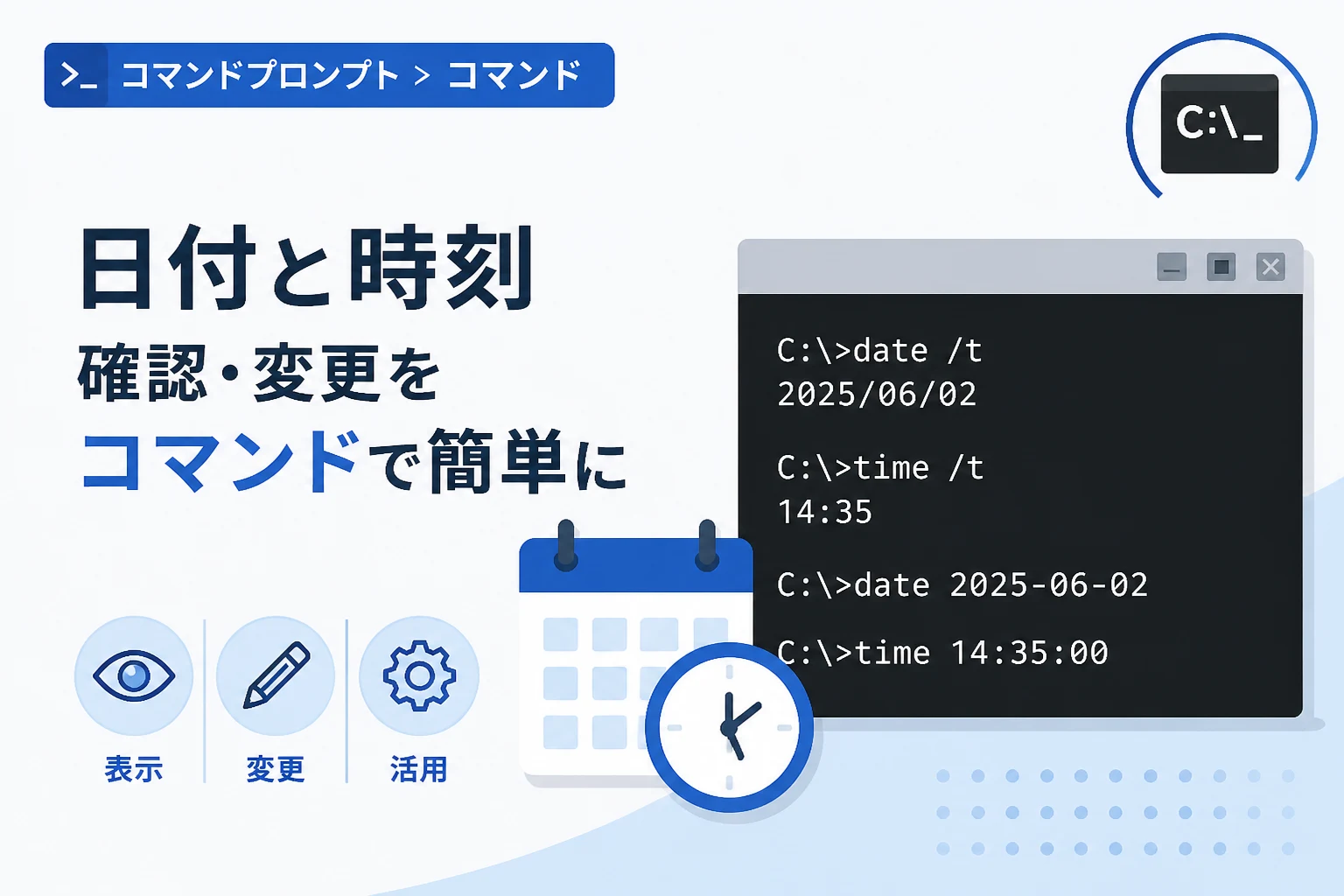 >_ コマンドプロンプト > コマンド

C:\_

日付と時刻
確認・変更を
コマンドで簡単に

C:\>date /t
2025/06/02

C:\>time /t
14:35

C:\>date 2025-06-02

C:\>time 14:35:00

表示
変更
活用